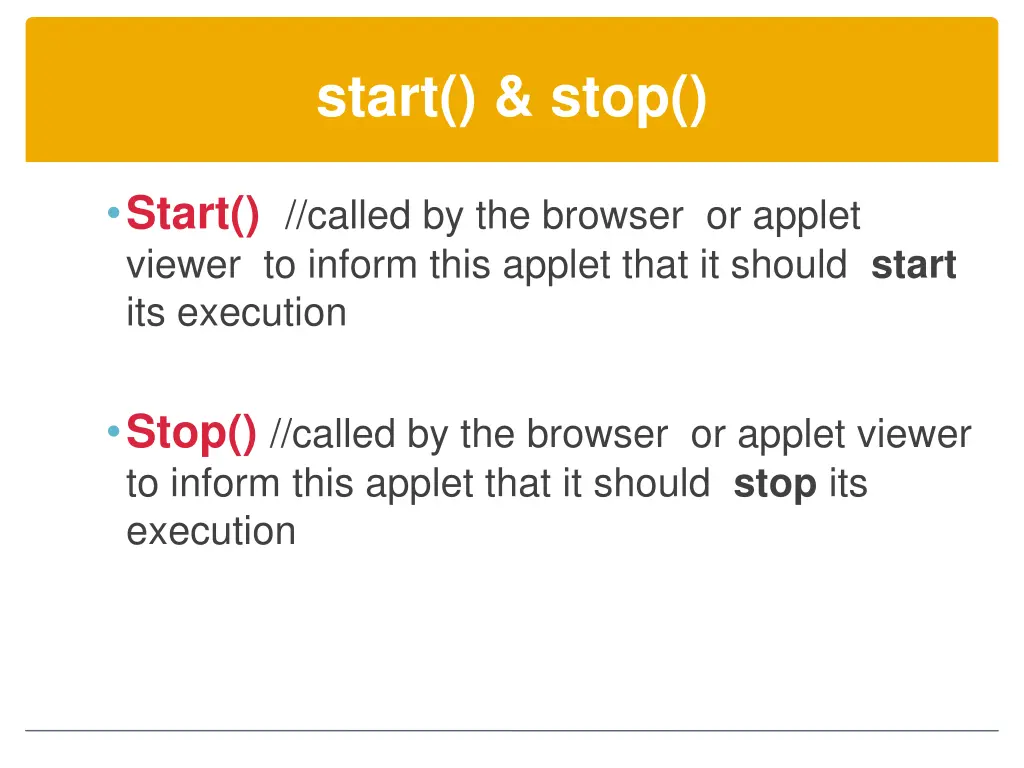 start() & stop()

• Start() //called by the browser or applet viewer to inform this applet that it should start its execution

• Stop() //called by the browser or applet viewer to inform this applet that it should stop its execution